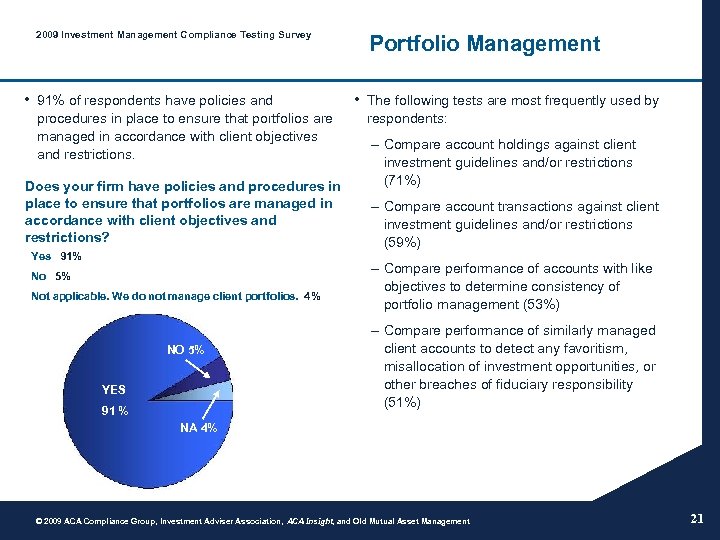 2009 Investment Management Compliance Testing Survey

Portfolio Management

• 91% of respondents have policies and procedures in place to ensure that portfolios are managed in accordance with client objectives and restrictions.

Does your firm have policies and procedures in place to ensure that portfolios are managed in accordance with client objectives and restrictions?

Yes 91%

No 5%

Not applicable. We do not manage client portfolios. 4%

NO 5%

YES 91%

NA 4%

• The following tests are most frequently used by respondents:

– Compare account holdings against client investment guidelines and/or restrictions (71%)

– Compare account transactions against client investment guidelines and/or restrictions (59%)

– Compare performance of accounts with like objectives to determine consistency of portfolio management (53%)

– Compare performance of similarly managed client accounts to detect any favoritism, misallocation of investment opportunities, or other breaches of fiduciary responsibility (51%)

© 2009 ACA Compliance Group, Investment Adviser Association, ACA Insight, and Old Mutual Asset Management

21